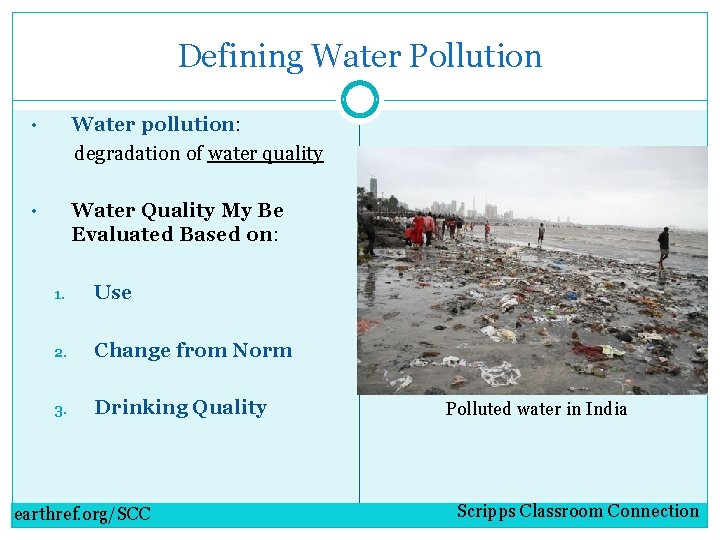 Defining Water Pollution

• Water pollution: degradation of water quality

• Water Quality My Be Evaluated Based on:

1. Use

2. Change from Norm

3. Drinking Quality

Polluted water in India

earthref.org/SCC

Scripps Classroom Connection